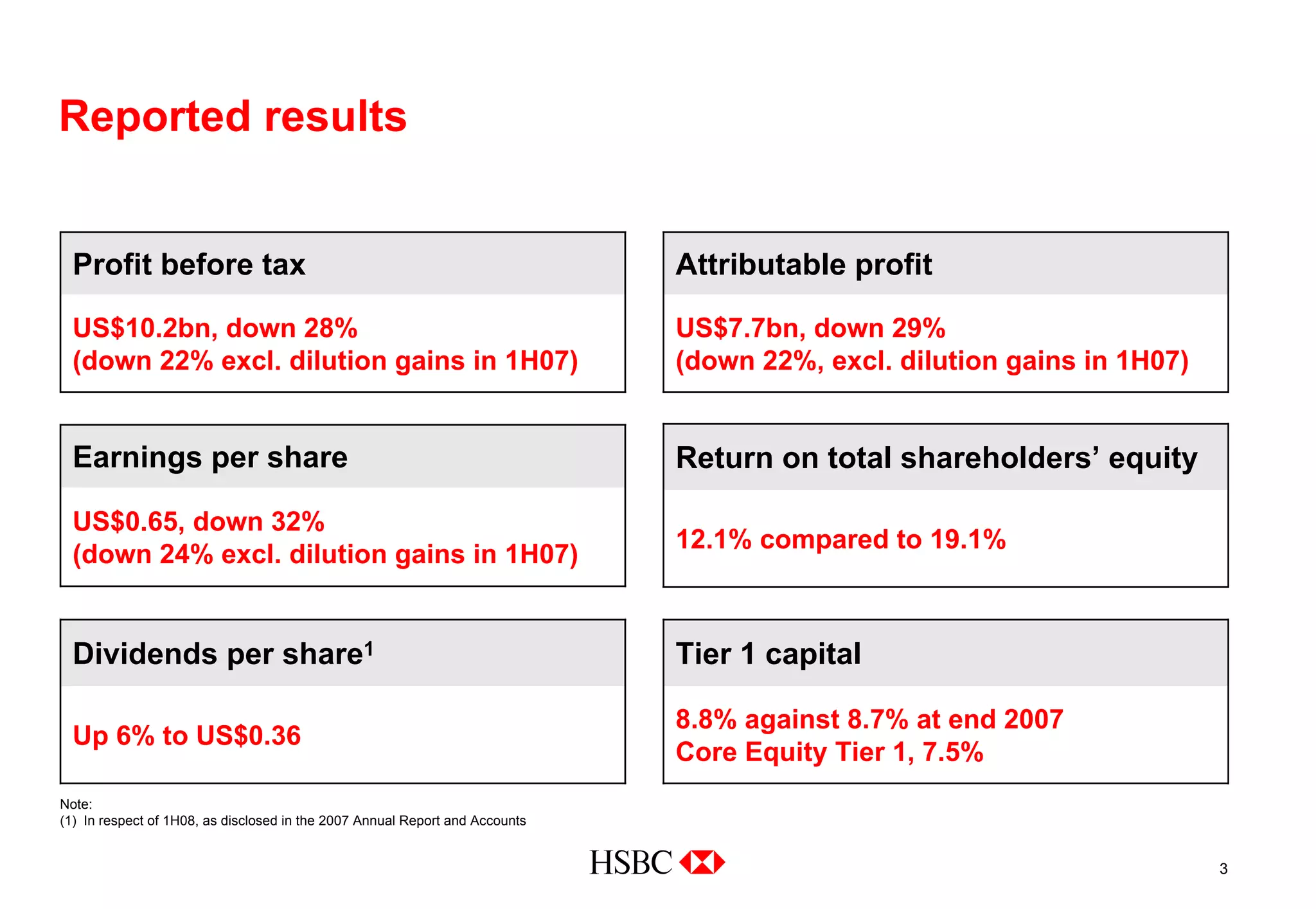 Reported results

Profit before tax

US$10.2bn, down 28%
(down 22% excl. dilution gains in 1H07)

Attributable profit

US$7.7bn, down 29%
(down 22%, excl. dilution gains in 1H07)

Earnings per share

US$0.65, down 32%
(down 24% excl. dilution gains in 1H07)

Return on total shareholders' equity

12.1% compared to 19.1%

Dividends per share$^1$

Up 6% to US$0.36

Tier 1 capital

8.8% against 8.7% at end 2007
Core Equity Tier 1, 7.5%

Note:
(1) In respect of 1H08, as disclosed in the 2007 Annual Report and Accounts

HSBC

3